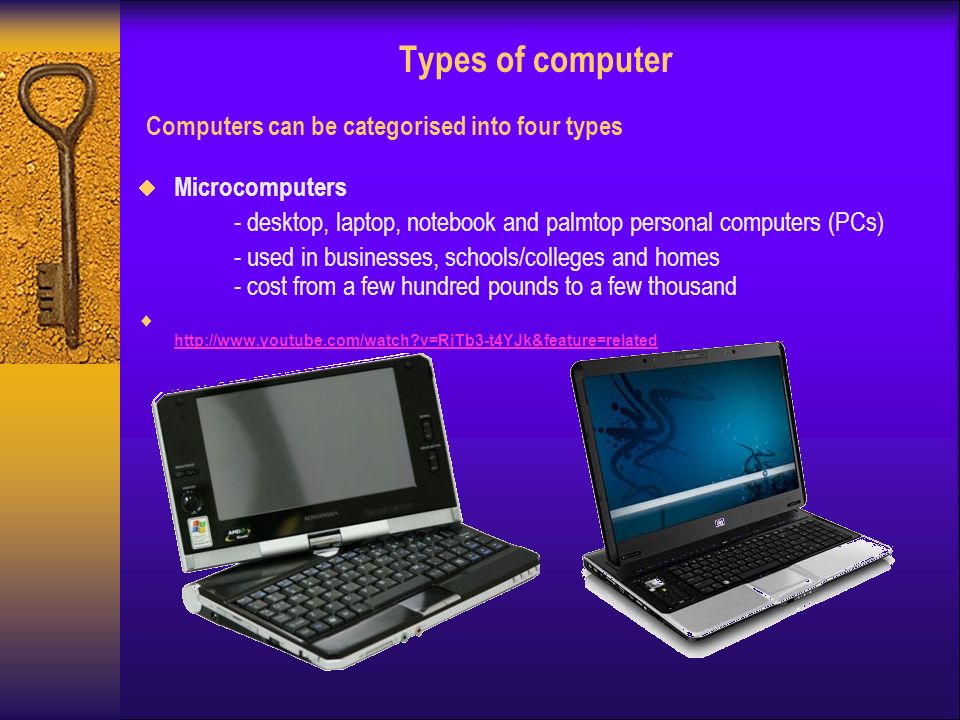 Types of computer

Computers can be categorised into four types

Microcomputers

- desktop, laptop, notebook and palmtop personal computers (PCs)

- used in businesses, schools/colleges and homes

- cost from a few hundred pounds to a few thousand

http://www.youtube.com/watch?v=RiTb3-t4YJk&feature=related